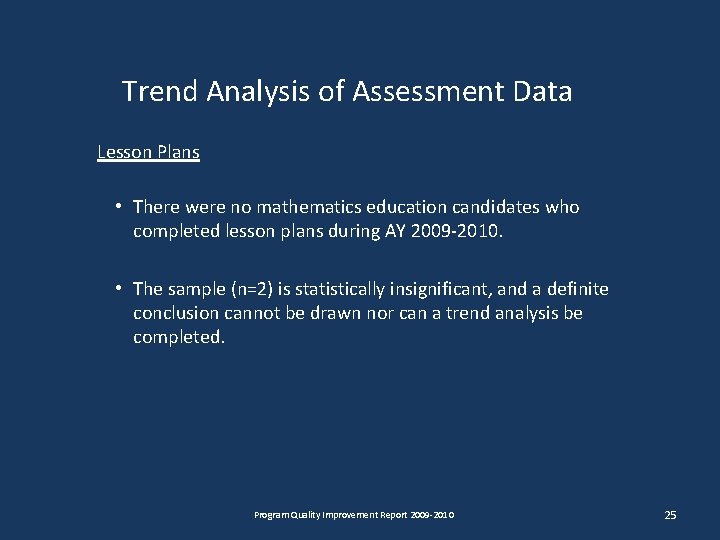 Trend Analysis of Assessment Data

Lesson Plans

• There were no mathematics education candidates who completed lesson plans during AY 2009-2010.

• The sample (n=2) is statistically insignificant, and a definite conclusion cannot be drawn nor can a trend analysis be completed.

Program Quality Improvement Report 2009-2010

25